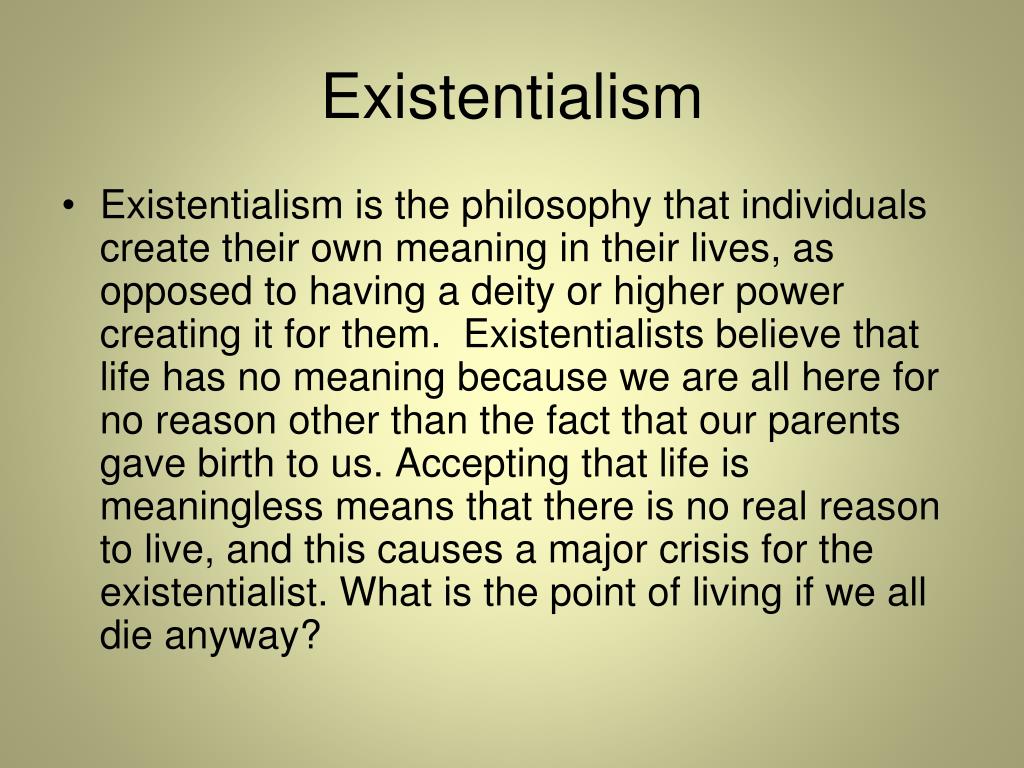 Existentialism

• Existentialism is the philosophy that individuals create their own meaning in their lives, as opposed to having a deity or higher power creating it for them. Existentialists believe that life has no meaning because we are all here for no reason other than the fact that our parents gave birth to us. Accepting that life is meaningless means that there is no real reason to live, and this causes a major crisis for the existentialist. What is the point of living if we all die anyway?